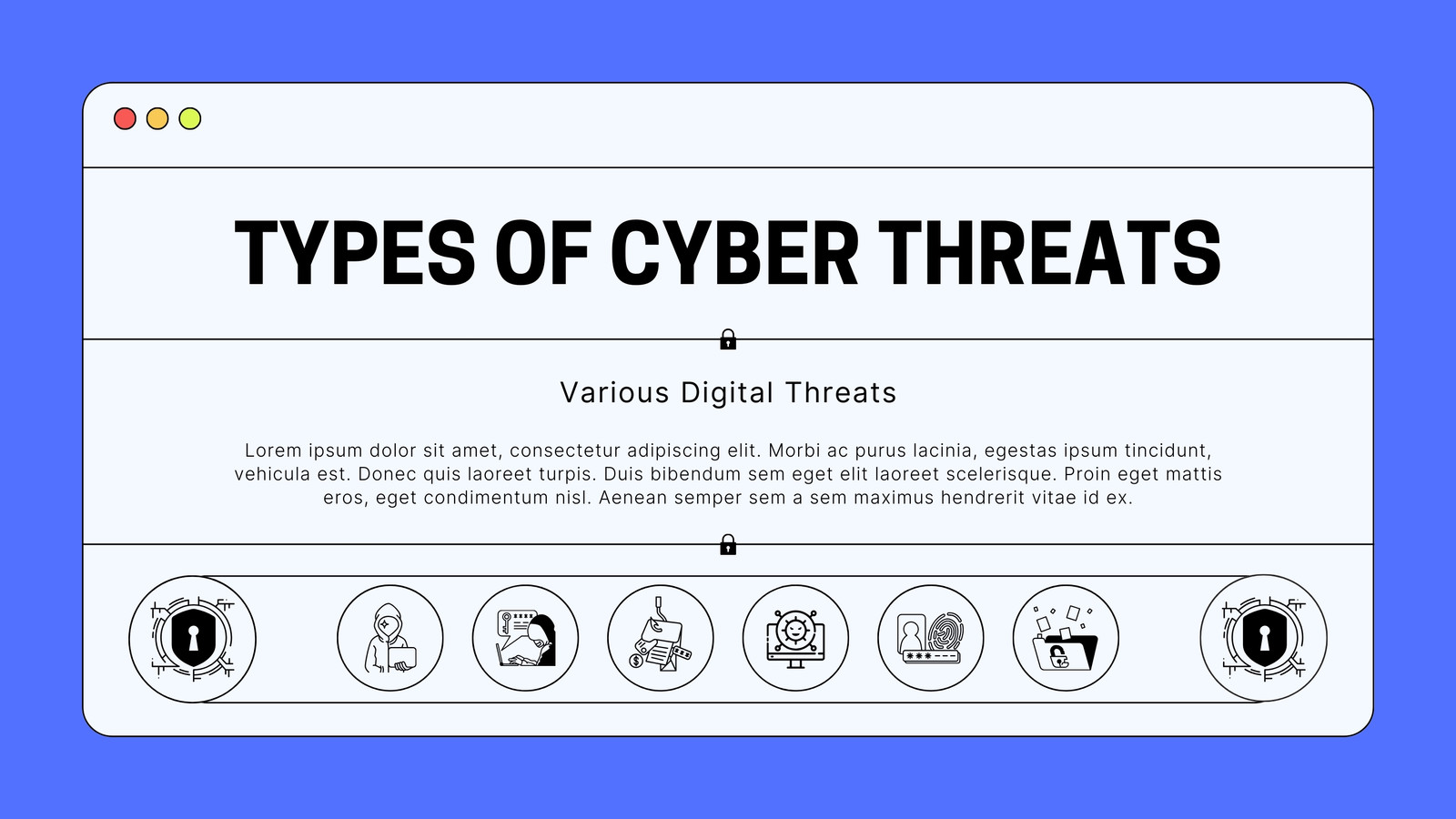 TYPES OF CYBER THREATS

Various Digital Threats

Lorem ipsum dolor sit amet, consectetur adipiscing elit. Morbi ac purus lacinia, egestas ipsum tincidunt, vehicula est. Donec quis laoreet turpis. Duis bibendum sem eget elit laoreet scelerisque. Proin eget mattis eros, eget condimentum nisl. Aenean semper sem a sem maximus hendrerit vitae id ex.